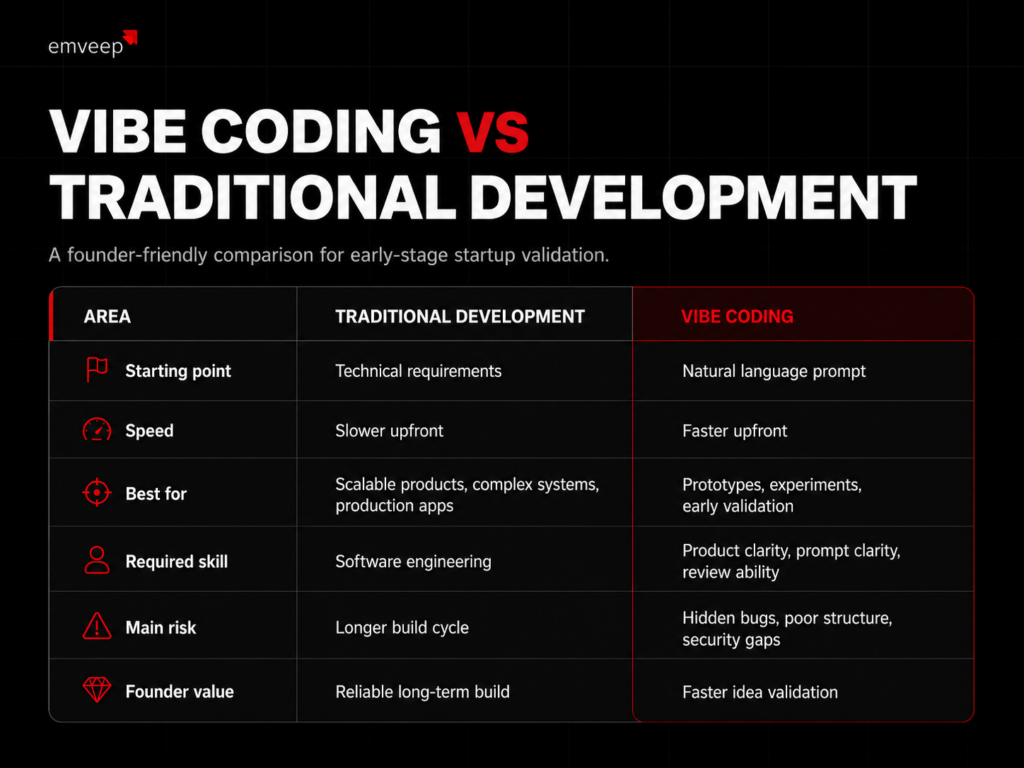 emveep

VIBE CODING VS TRADITIONAL DEVELOPMENT

A founder-friendly comparison for early-stage startup validation.

| AREA | TRADITIONAL DEVELOPMENT | VIBE CODING |
|---|---|---|
| Starting point | Technical requirements | Natural language prompt |
| Speed | Slower upfront | Faster upfront |
| Best for | Scalable products, complex systems, production apps | Prototypes, experiments, early validation |
| Required skill | Software engineering | Product clarity, prompt clarity, review ability |
| Main risk | Longer build cycle | Hidden bugs, poor structure, security gaps |
| Founder value | Reliable long-term build | Faster idea validation |